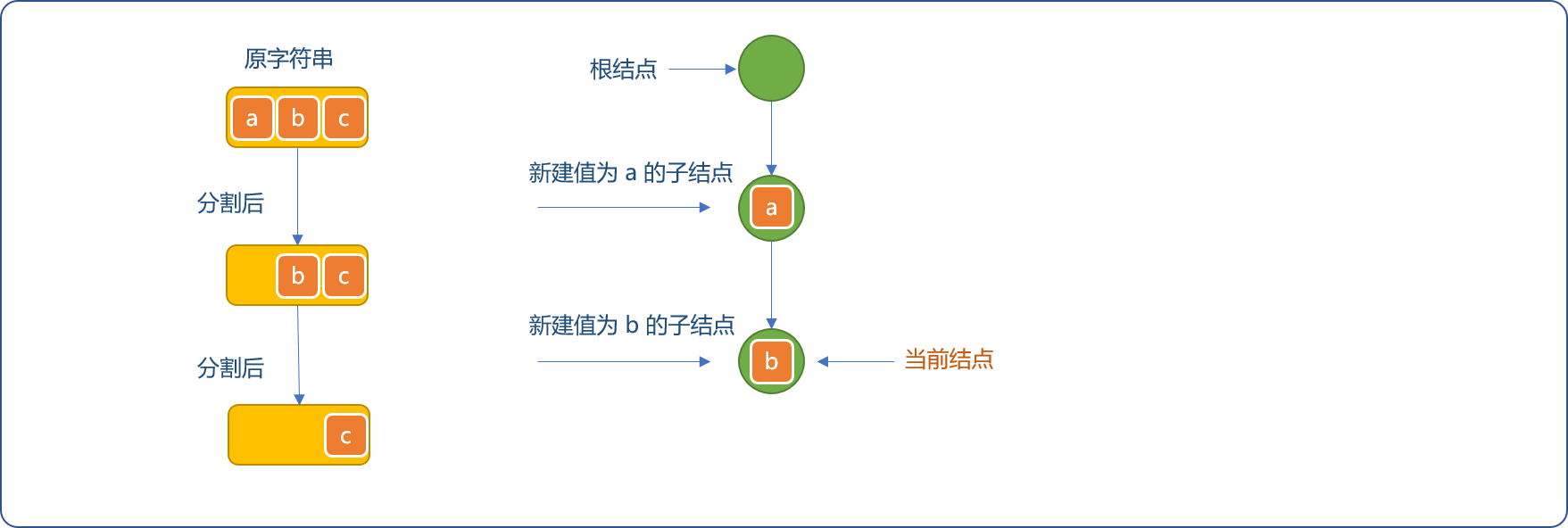 原字符串

a b c

分割后

b c

分割后

c

根结点

新建值为 a 的子结点

a

新建值为 b 的子结点

b

当前结点